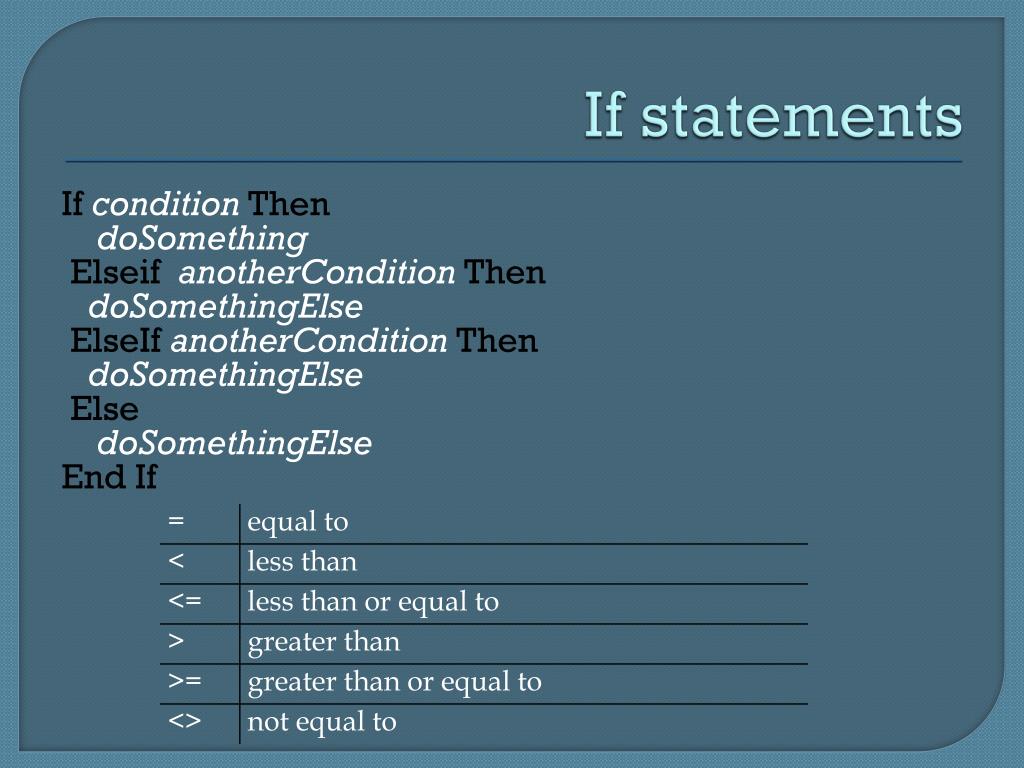 If statements

If condition Then
doSomething
Elseif anotherCondition Then
doSomethingElse
ElseIf anotherCondition Then
doSomethingElse
Else
doSomethingElse
End If

| = | equal to |
|---|---|
| < | less than |
| <= | less than or equal to |
| > | greater than |
| >= | greater than or equal to |
| <> | not equal to |